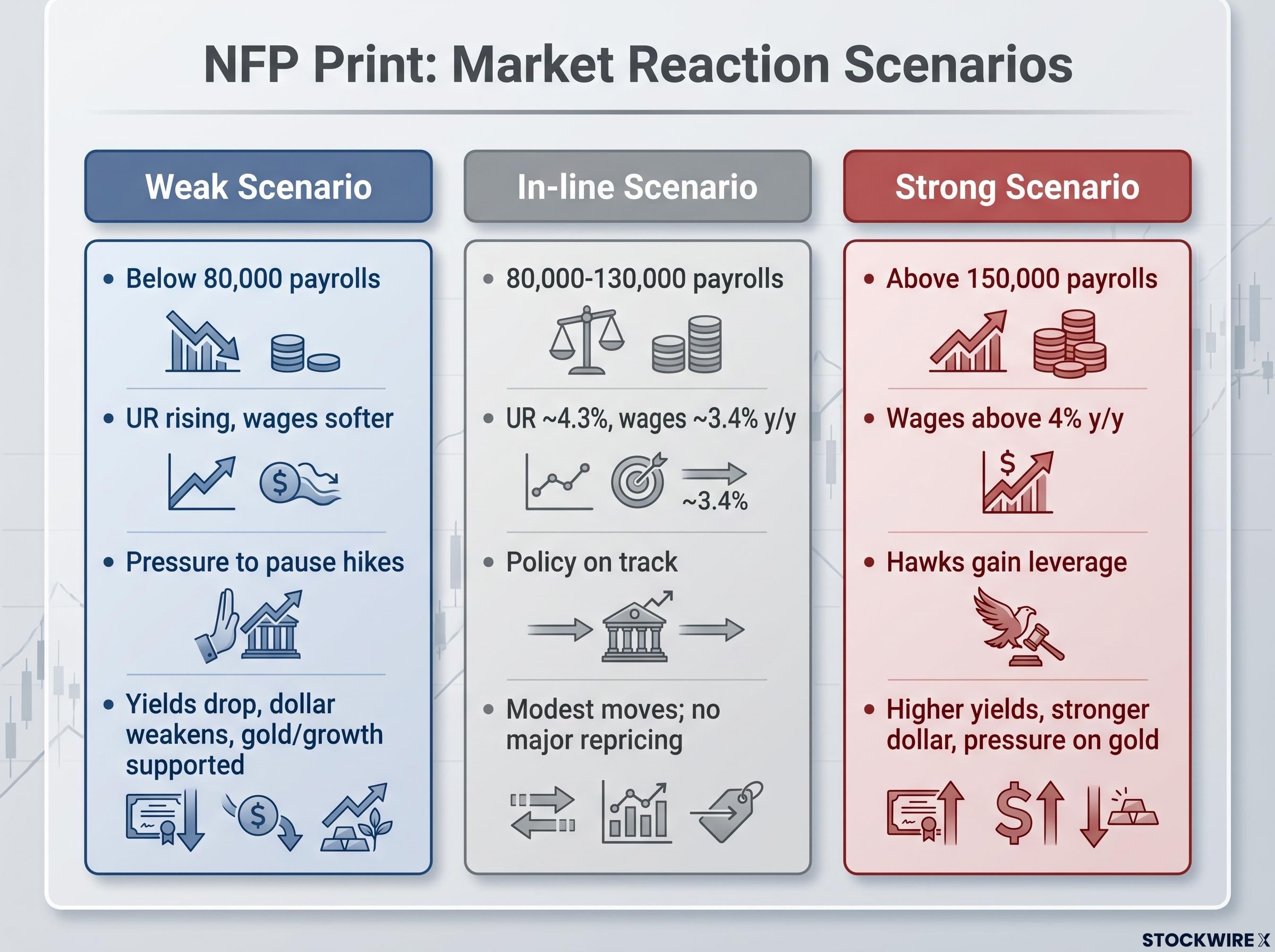 NFP Print: Market Reaction Scenarios

Weak Scenario

• Below 80,000 payrolls

• UR rising, wages softer

$

• Pressure to pause hikes

• Yields drop, dollar weakens, gold/growth supported

$

In-line Scenario

• 80,000-130,000 payrolls

• UR ~4.3%, wages ~3.4% y/y

~3.4%

• Policy on track

• Modest moves; no major repricing

Strong Scenario

• Above 150,000 payrolls

• Wages above 4% y/y

$

• Hawks gain leverage

• Higher yields, stronger dollar, pressure on gold

$

STOCKWIRE X